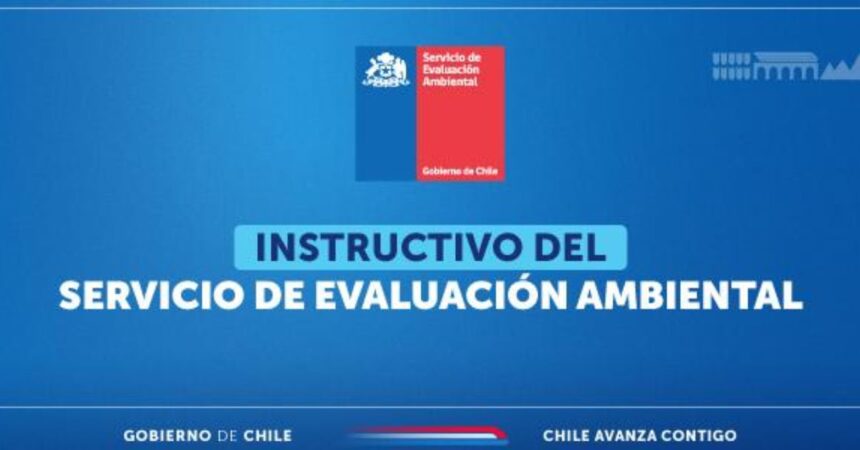 Servicio de Evaluación Ambiental

Gobierno de Chile

INSTRUCTIVO DEL
SERVICIO DE EVALUACIÓN AMBIENTAL

GOBIERNO DE CHILE

CHILE AVANZA CONTIGO